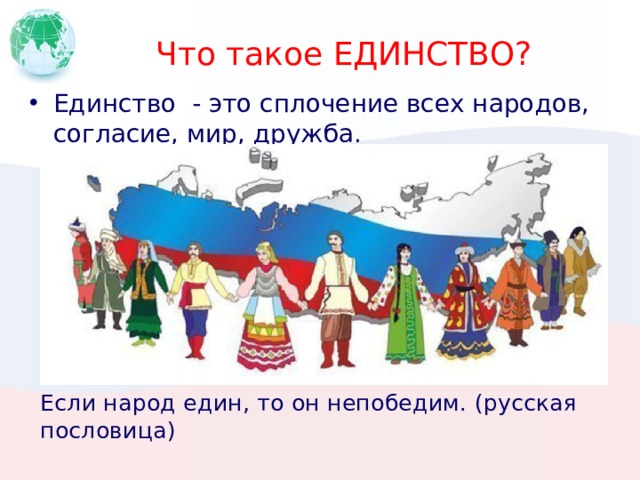 Что такое ЕДИНСТВО?

• Единство - это сплочение всех народов, согласие, мир, дружба.

Если народ един, то он непобедим. (русская пословица)